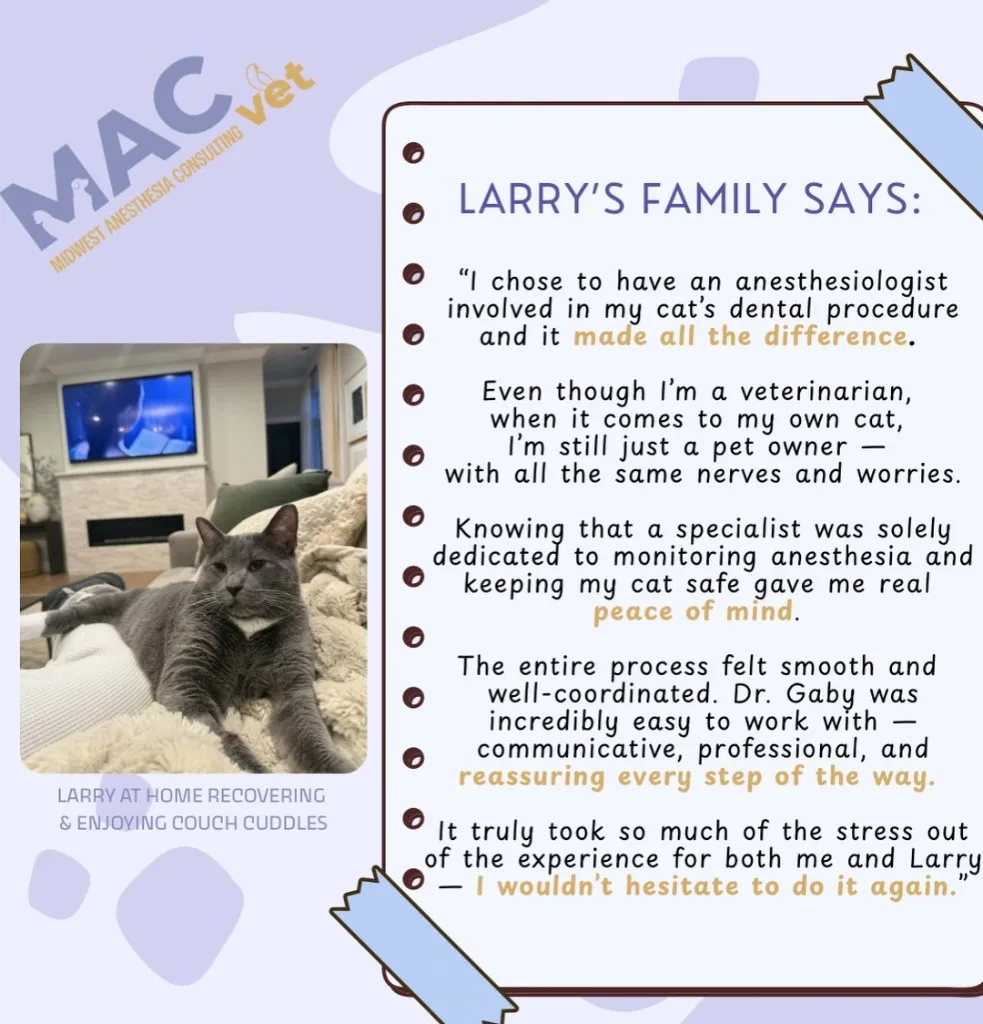 MAC vet
MIDWEST ANESTHESIA CONSULTING

LARRY AT HOME RECOVERING & ENJOYING COUCH CUDDLES

LARRY'S FAMILY SAYS:

"I chose to have an anesthesiologist involved in my cat's dental procedure and it made all the difference.

Even though I'm a veterinarian, when it comes to my own cat, I'm still just a pet owner — with all the same nerves and worries.

Knowing that a specialist was solely dedicated to monitoring anesthesia and keeping my cat safe gave me real peace of mind.

The entire process felt smooth and well-coordinated. Dr. Gaby was incredibly easy to work with — communicative, professional, and reassuring every step of the way.

It truly took so much of the stress out of the experience for both me and Larry — I wouldn't hesitate to do it again."